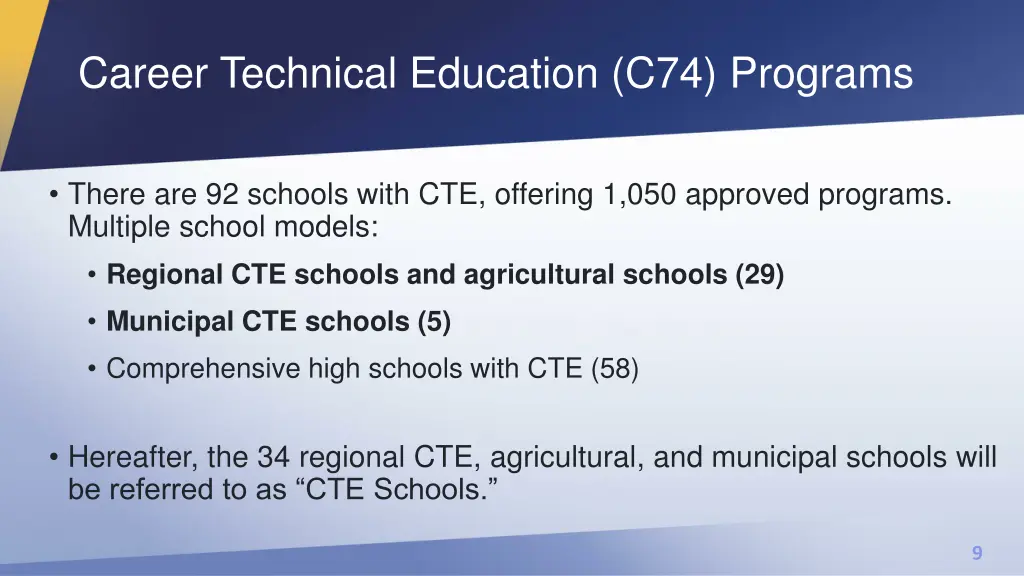 Career Technical Education (C74) Programs

• There are 92 schools with CTE, offering 1,050 approved programs. Multiple school models:

• Regional CTE schools and agricultural schools (29)

• Municipal CTE schools (5)

• Comprehensive high schools with CTE (58)

• Hereafter, the 34 regional CTE, agricultural, and municipal schools will be referred to as “CTE Schools.”

9